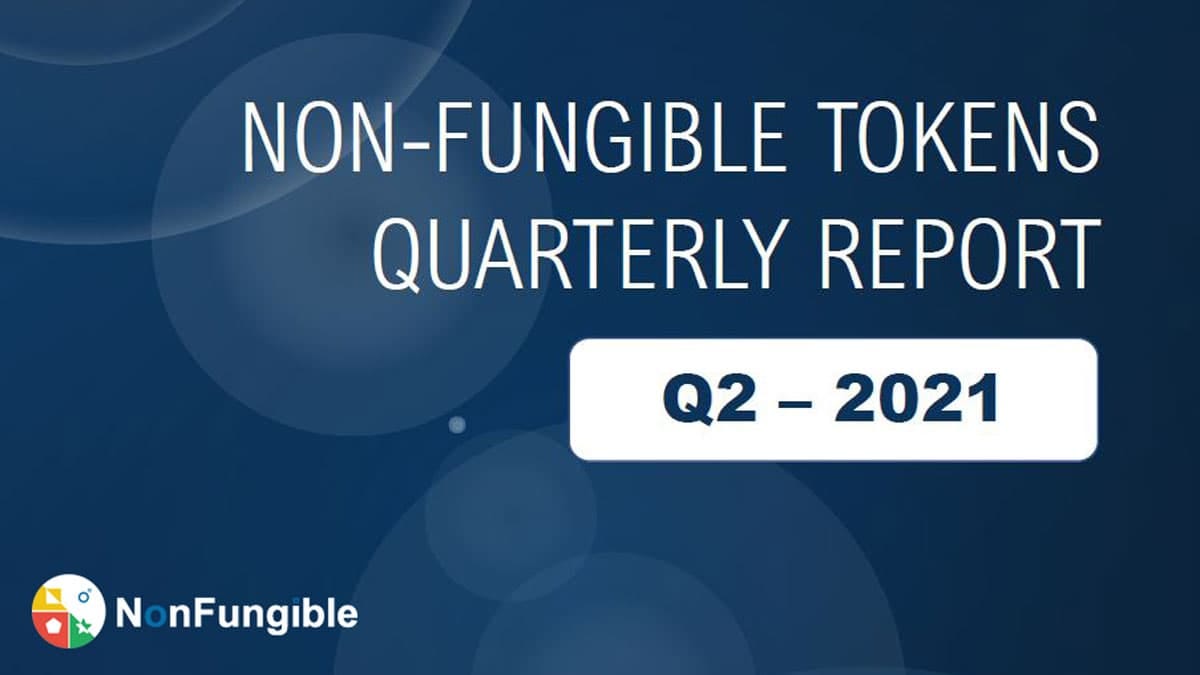 NON-FUNGIBLE TOKENS
QUARTERLY REPORT

Q2 – 2021

NonFungible